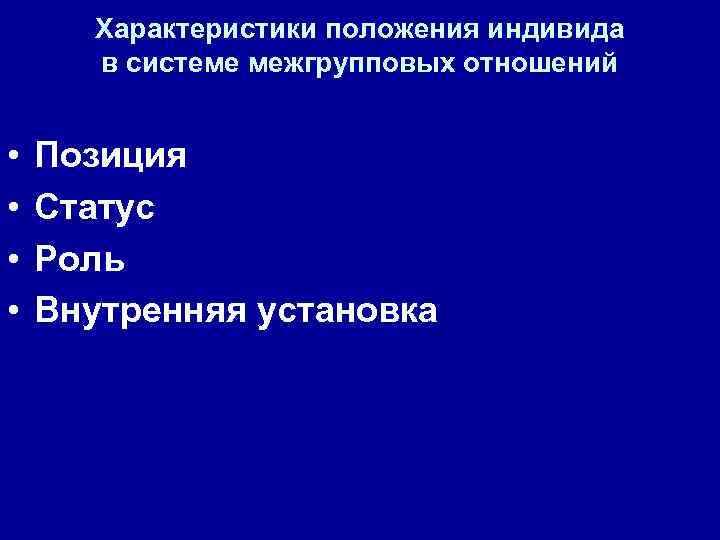 Характеристики положения индивида в системе межгрупповых отношений

• Позиция
• Статус
• Роль
• Внутренняя установка